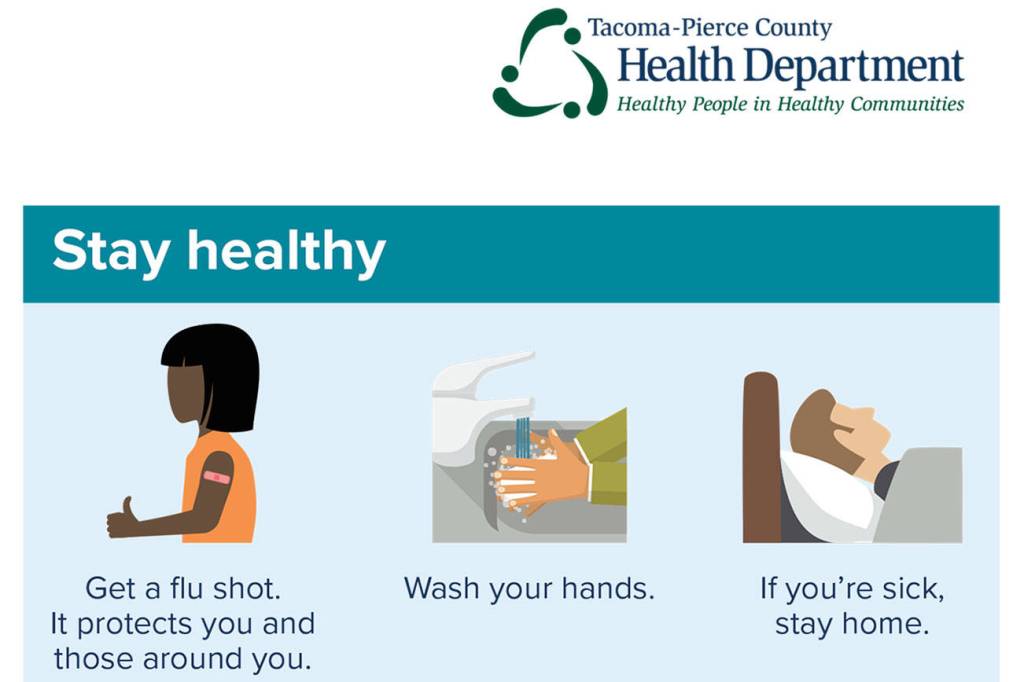 Tacoma-Pierce County
Health Department
Healthy People in Healthy Communities

Stay healthy

Get a flu shot. It protects you and those around you.

Wash your hands.

If you're sick, stay home.